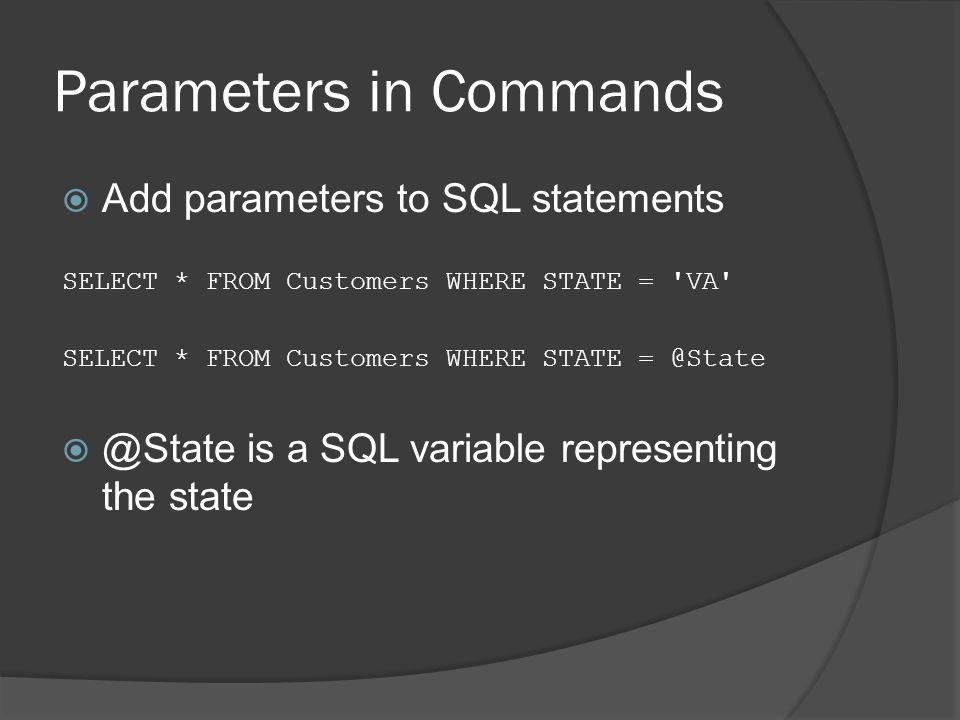 Parameters in Commands

Add parameters to SQL statements

SELECT * FROM Customers WHERE STATE = 'VA'

SELECT * FROM Customers WHERE STATE = @State

@State is a SQL variable representing the state